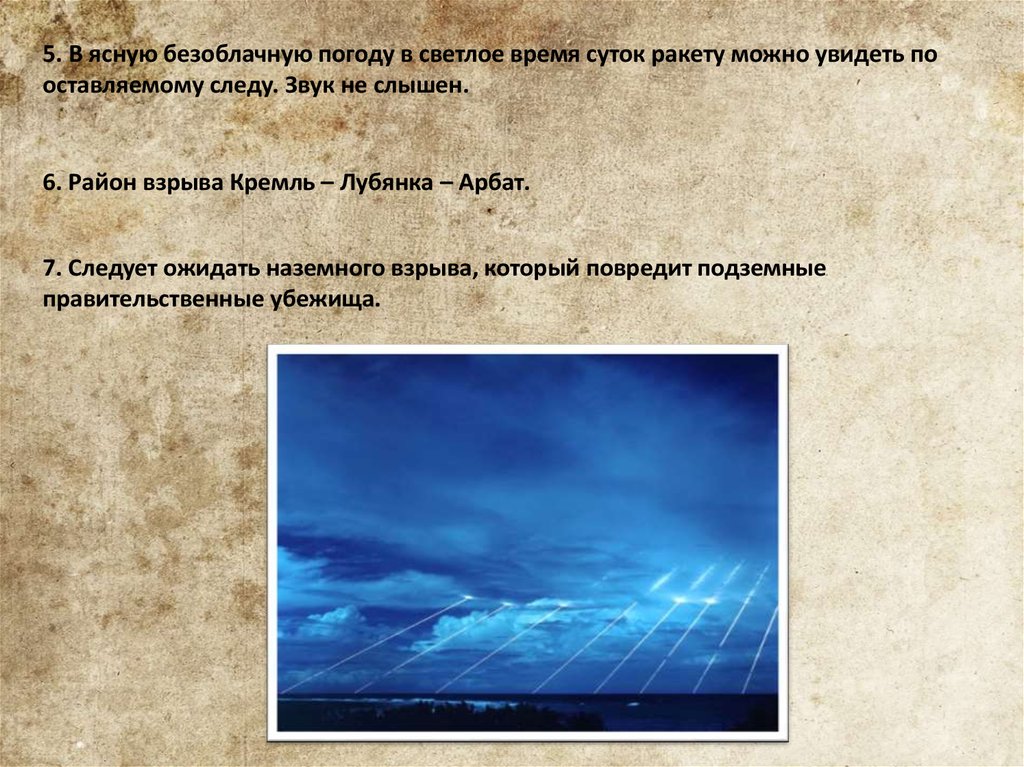 5. В ясную безоблачную погоду в светлое время суток ракету можно увидеть по оставляемому следу. Звук не слышен.

6. Район взрыва Кремль – Лубянка – Арбат.

7. Следует ожидать наземного взрыва, который повредит подземные правительственные убежища.